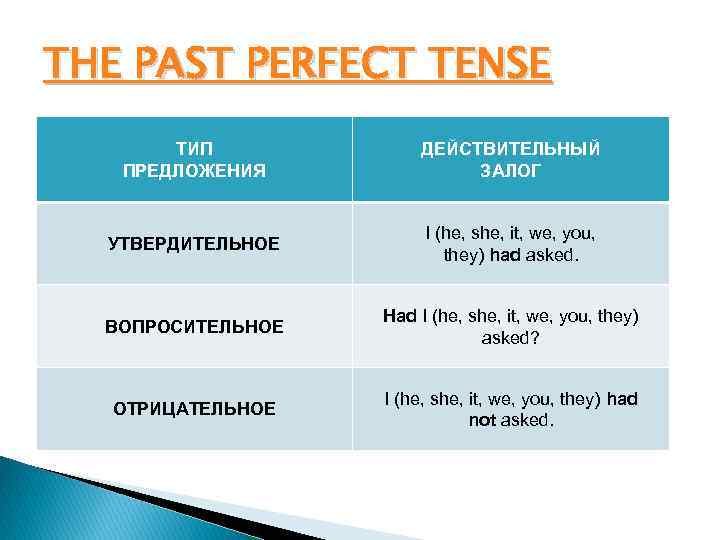 THE PAST PERFECT TENSE

| ТИП ПРЕДЛОЖЕНИЯ | ДЕЙСТВИТЕЛЬНЫЙ ЗАЛОГ |
|---|---|
| УТВЕРДИТЕЛЬНОЕ | I (he, she, it, we, you, they) had asked. |
| ВОПРОСИТЕЛЬНОЕ | Had I (he, she, it, we, you, they) asked? |
| ОТРИЦАТЕЛЬНОЕ | I (he, she, it, we, you, they) had not asked. |